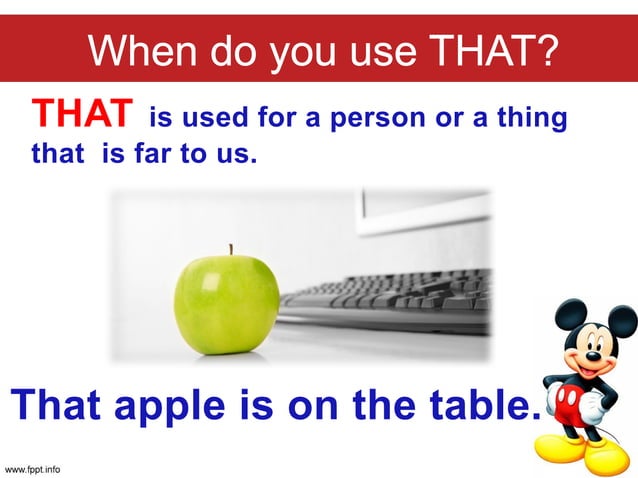 When do you use THAT?

THAT is used for a person or a thing that is far to us.

That apple is on the table.

www.fppt.info